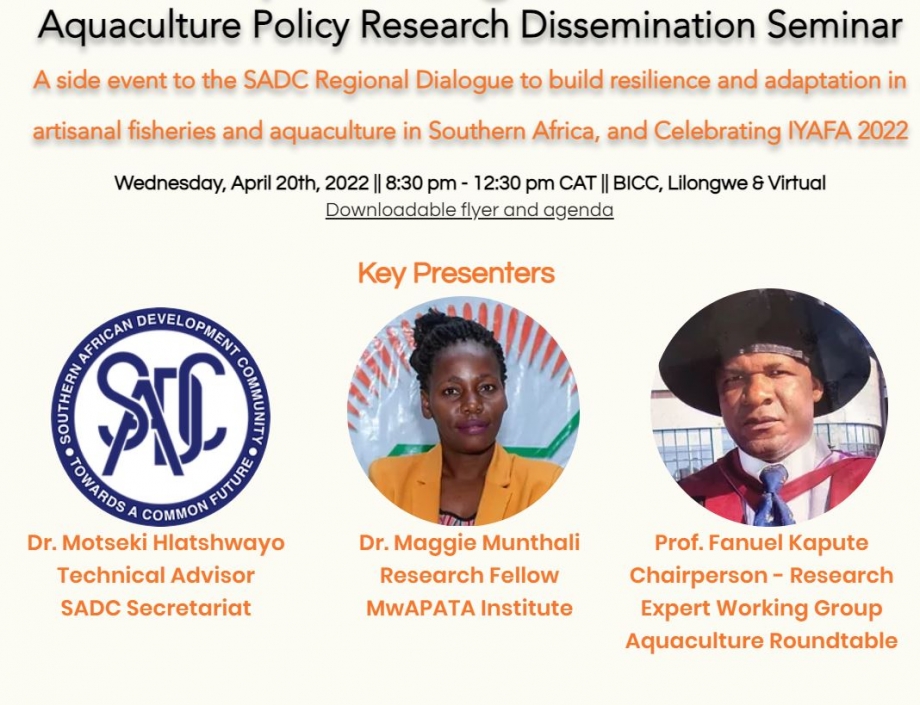 Aquaculture Policy Research Dissemination Seminar

A side event to the SADC Regional Dialogue to build resilience and adaptation in artisanal fisheries and aquaculture in Southern Africa, and Celebrating IYAFA 2022

Wednesday, April 20th, 2022 || 8:30 pm - 12:30 pm CAT || BICC, Lilongwe & Virtual

Downloadable flyer and agenda

Key Presenters

SOUTHERN AFRICAN DEVELOPMENT COMMUNITY
SADC
TOWARDS A COMMON FUTURE

Dr. Motseki Hlatshwayo
Technical Advisor
SADC Secretariat

Dr. Maggie Munthali
Research Fellow
MwAPATA Institute

Prof. Fanuel Kapute
Chairperson - Research Expert Working Group
Aquaculture Roundtable